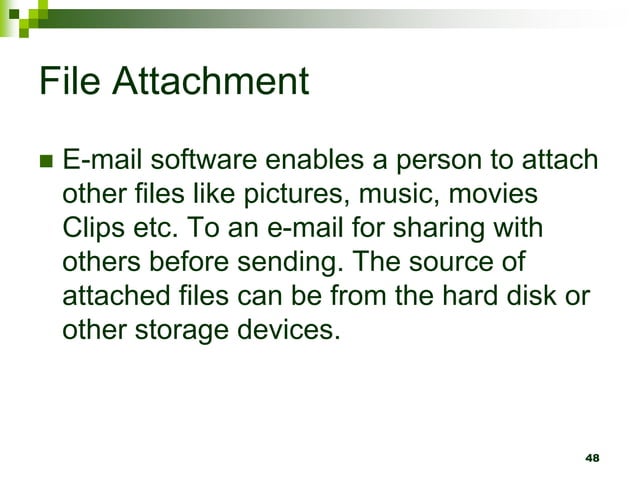 File Attachment

E-mail software enables a person to attach other files like pictures, music, movies Clips etc. To an e-mail for sharing with others before sending. The source of attached files can be from the hard disk or other storage devices.

48